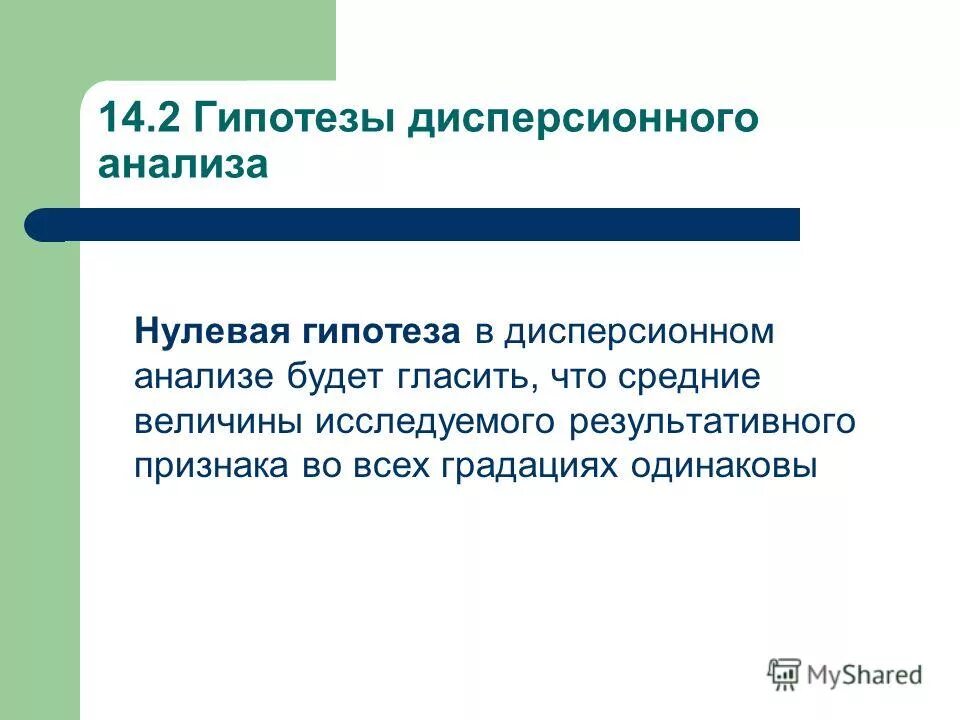 14.2 Гипотезы дисперсионного анализа

Нулевая гипотеза в дисперсионном анализе будет гласить, что средние величины исследуемого результативного признака во всех градациях одинаковы

MyShared